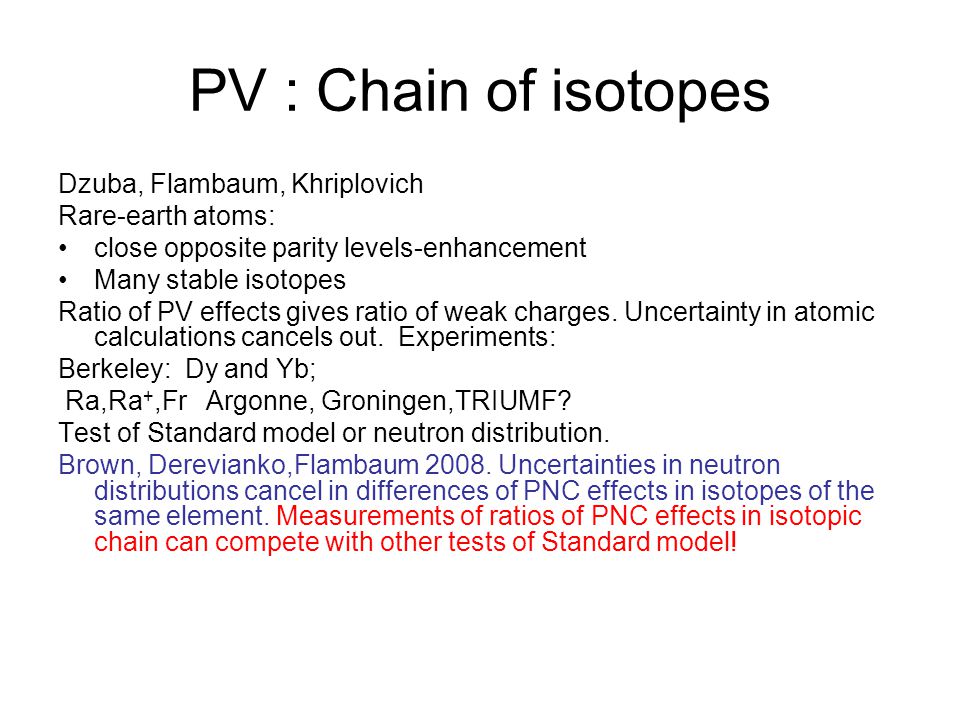 PV : Chain of isotopes

Dzuba, Flambaum, Khriplovich
Rare-earth atoms:
• close opposite parity levels-enhancement
• Many stable isotopes
Ratio of PV effects gives ratio of weak charges. Uncertainty in atomic calculations cancels out. Experiments:
Berkeley: Dy and Yb;
Ra,Ra$^+$,Fr Argonne, Groningen,TRIUMF?
Test of Standard model or neutron distribution.
Brown, Derevianko,Flambaum 2008. Uncertainties in neutron distributions cancel in differences of PNC effects in isotopes of the same element. Measurements of ratios of PNC effects in isotopic chain can compete with other tests of Standard model!